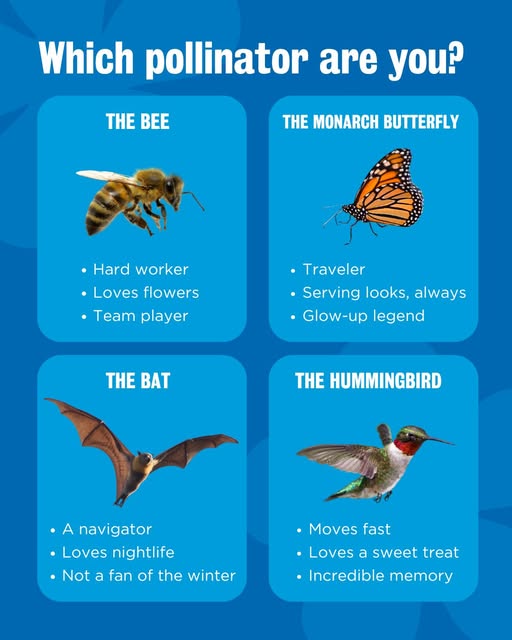 Which pollinator are you?

THE BEE

• Hard worker
• Loves flowers
• Team player

THE MONARCH BUTTERFLY

• Traveler
• Serving looks, always
• Glow-up legend

THE BAT

• A navigator
• Loves nightlife
• Not a fan of the winter

THE HUMMINGBIRD

• Moves fast
• Loves a sweet treat
• Incredible memory